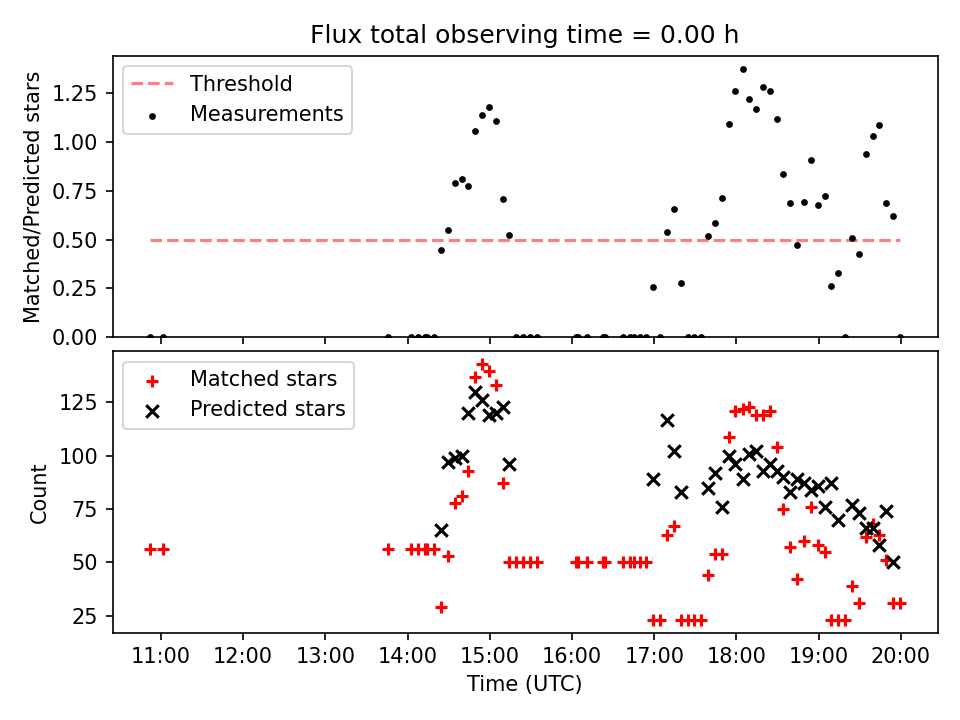 Flux total observing time = 0.00 h

Threshold
Measurements

Matched/Predicted stars

1.25
1.00
0.75
0.50
0.25
0.00

Matched stars
Predicted stars

Count

125
100
75
50
25

11:00
12:00
13:00
14:00
15:00
16:00
17:00
18:00
19:00
20:00

Time (UTC)